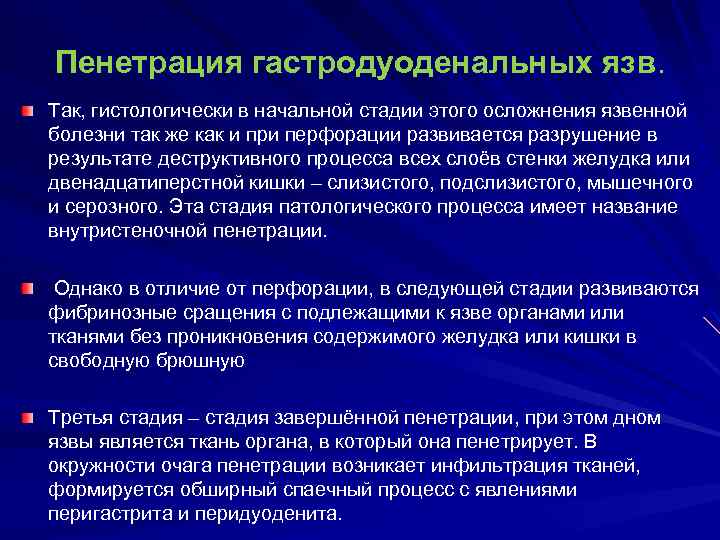 Пенетрация гастродуоденальных язв.

Так, гистологически в начальной стадии этого осложнения язвенной болезни так же как и при перфорации развивается разрушение в результате деструктивного процесса всех слоёв стенки желудка или двенадцатиперстной кишки – слизистого, подслизистого, мышечного и серозного. Эта стадия патологического процесса имеет название внутристеночной пенетрации.

Однако в отличие от перфорации, в следующей стадии развиваются фибринозные сращения с подлежащими к язве органами или тканями без проникновения содержимого желудка или кишки в свободную брюшную

Третья стадия – стадия завершённой пенетрации, при этом дном язвы является ткань органа, в который она пенетрирует. В окружности очага пенетрации возникает инфильтрация тканей, формируется обширный спаечный процесс с явлениями перигастрита и перидуоденита.